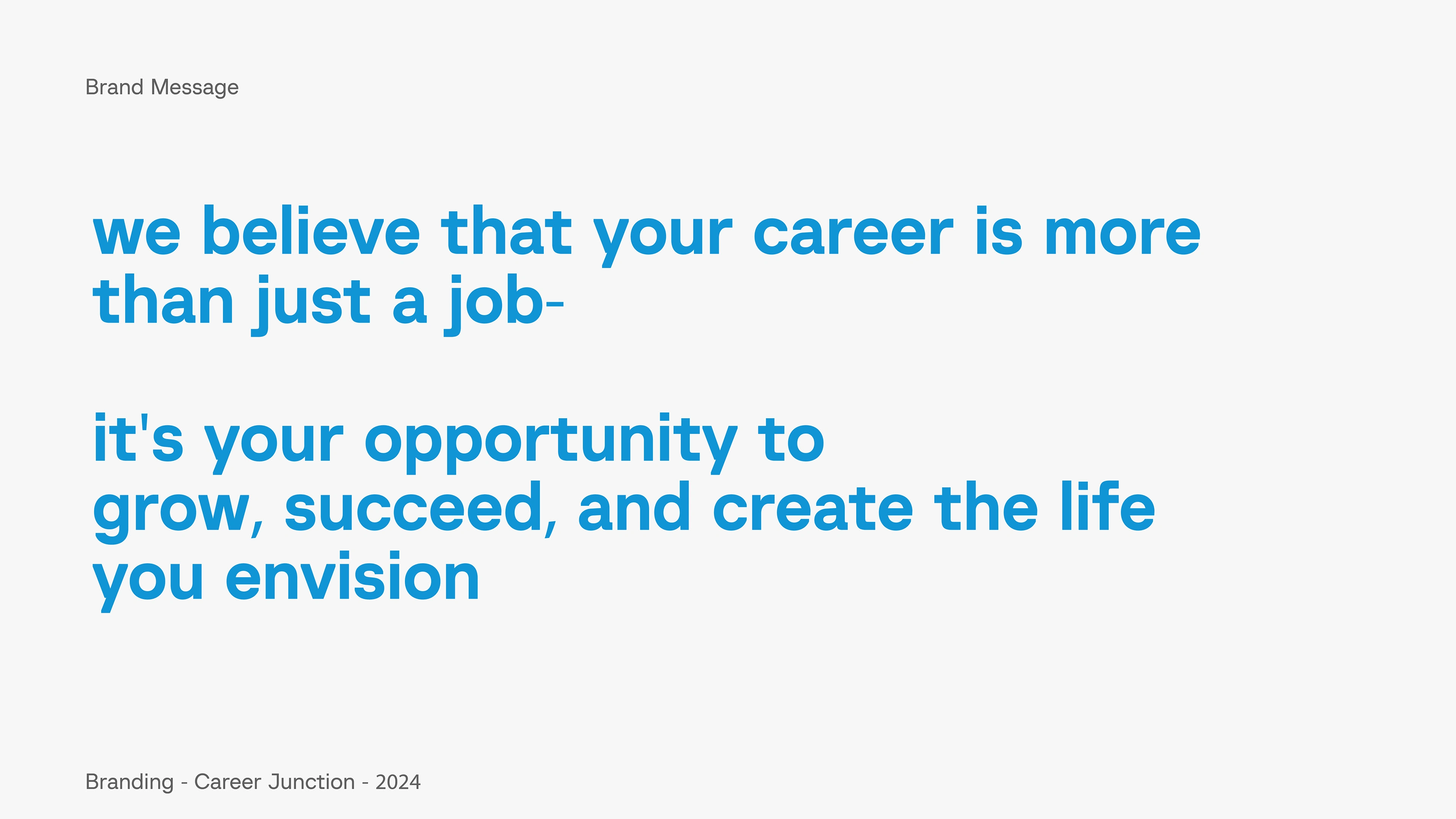 Brand Message

we believe that your career is more than just a job-

it's your opportunity to grow, succeed, and create the life you envision

Branding - Career Junction - 2024